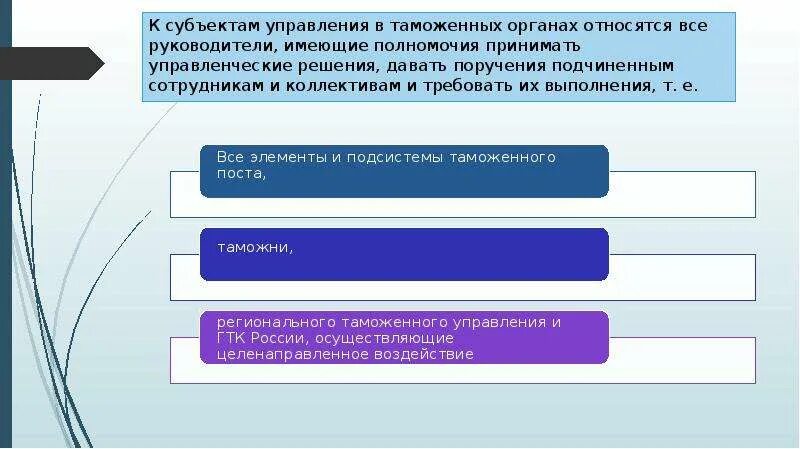 К субъектам управления в таможенных органах относятся все руководители, имеющие полномочия принимать управленческие решения, давать поручения подчиненным сотрудникам и коллективам и требовать их выполнения, т. е.

Все элементы и подсистемы таможенного поста,

таможни,

регионального таможенного управления и ГТК России, осуществляющие целенаправленное воздействие